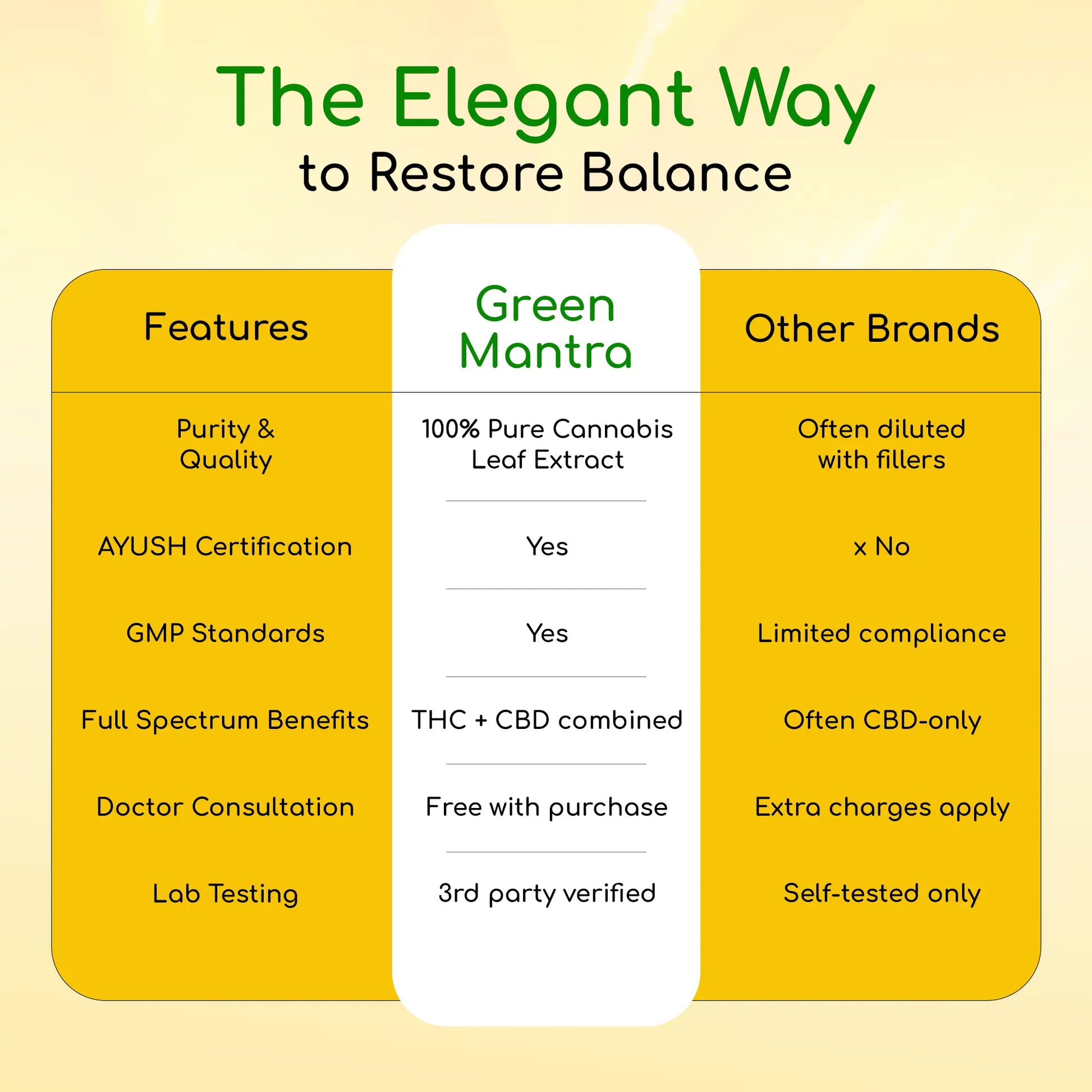 The Elegant Way
to Restore Balance

| Features | Green Mantra | Other Brands |
|---|---|---|
| Purity & Quality | 100% Pure Cannabis Leaf Extract | Often diluted with fillers |
| AYUSH Certification | Yes | x No |
| GMP Standards | Yes | Limited compliance |
| Full Spectrum Benefits | THC + CBD combined | Often CBD-only |
| Doctor Consultation | Free with purchase | Extra charges apply |
| Lab Testing | 3rd party verified | Self-tested only |